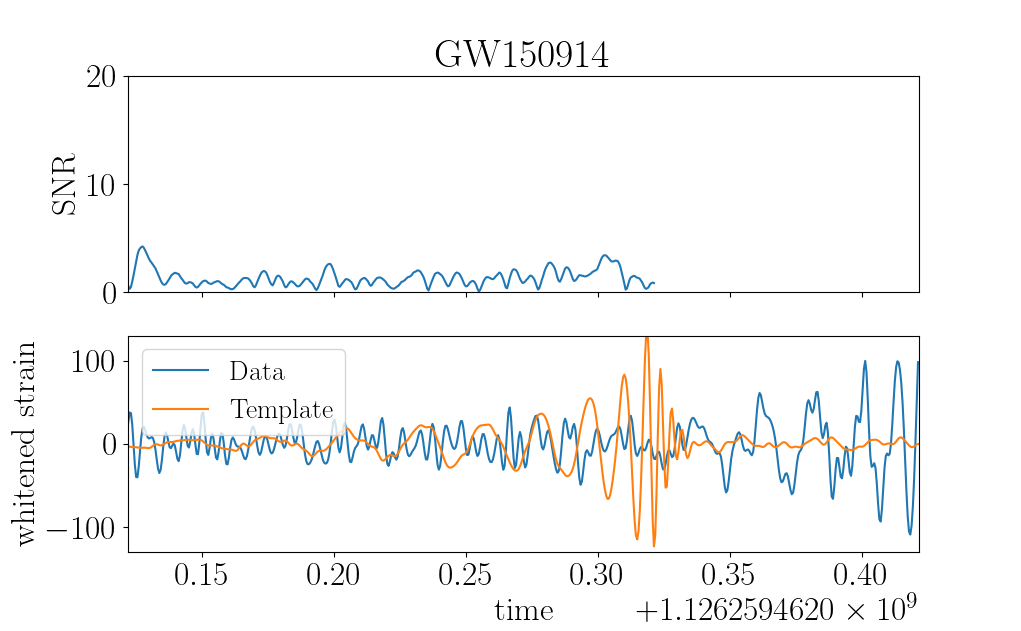 GW150914

SNR
20
10
0

whitened strain
100
0
$-100$

Data
Template

0.15 0.20 0.25 0.30 0.35 0.40
time
$+1.1262594620 \times 10^9$